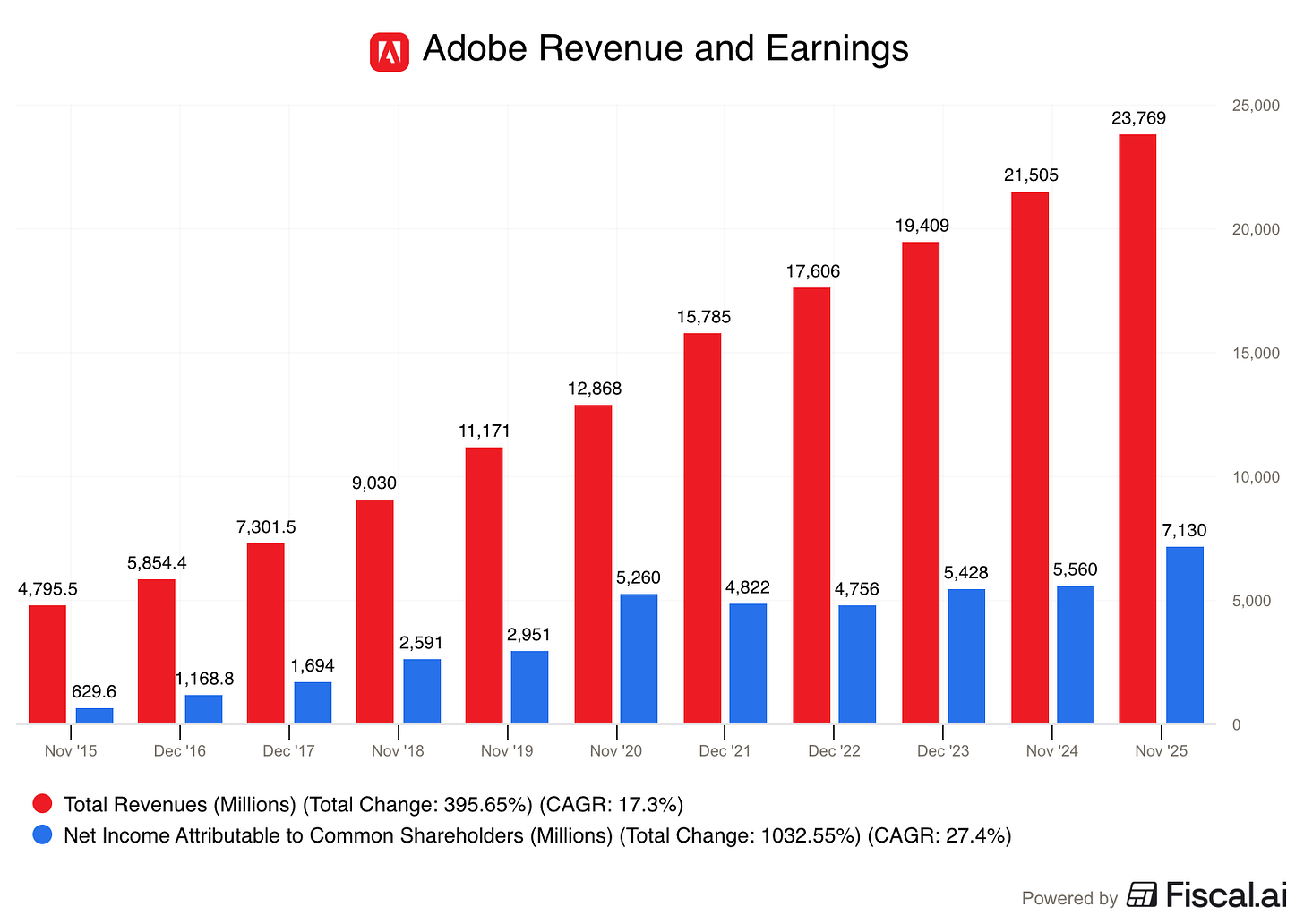 Adobe Revenue and Earnings

25,000
20,000
15,000
10,000
5,000
0

4,795.5
629.6
5,854.4
1,168.8
7,301.5
1,694
9,030
2,591
11,171
2,951
12,868
5,260
15,785
4,822
17,606
4,756
19,409
5,428
21,505
5,560
23,769
7,130

Nov '15
Dec '16
Dec '17
Nov '18
Nov '19
Nov '20
Dec '21
Dec '22
Dec '23
Nov '24
Nov '25

Total Revenues (Millions) (Total Change: 395.65%) (CAGR: 17.3%)
Net Income Attributable to Common Shareholders (Millions) (Total Change: 1032.55%) (CAGR: 27.4%)

Powered by Fiscal.ai